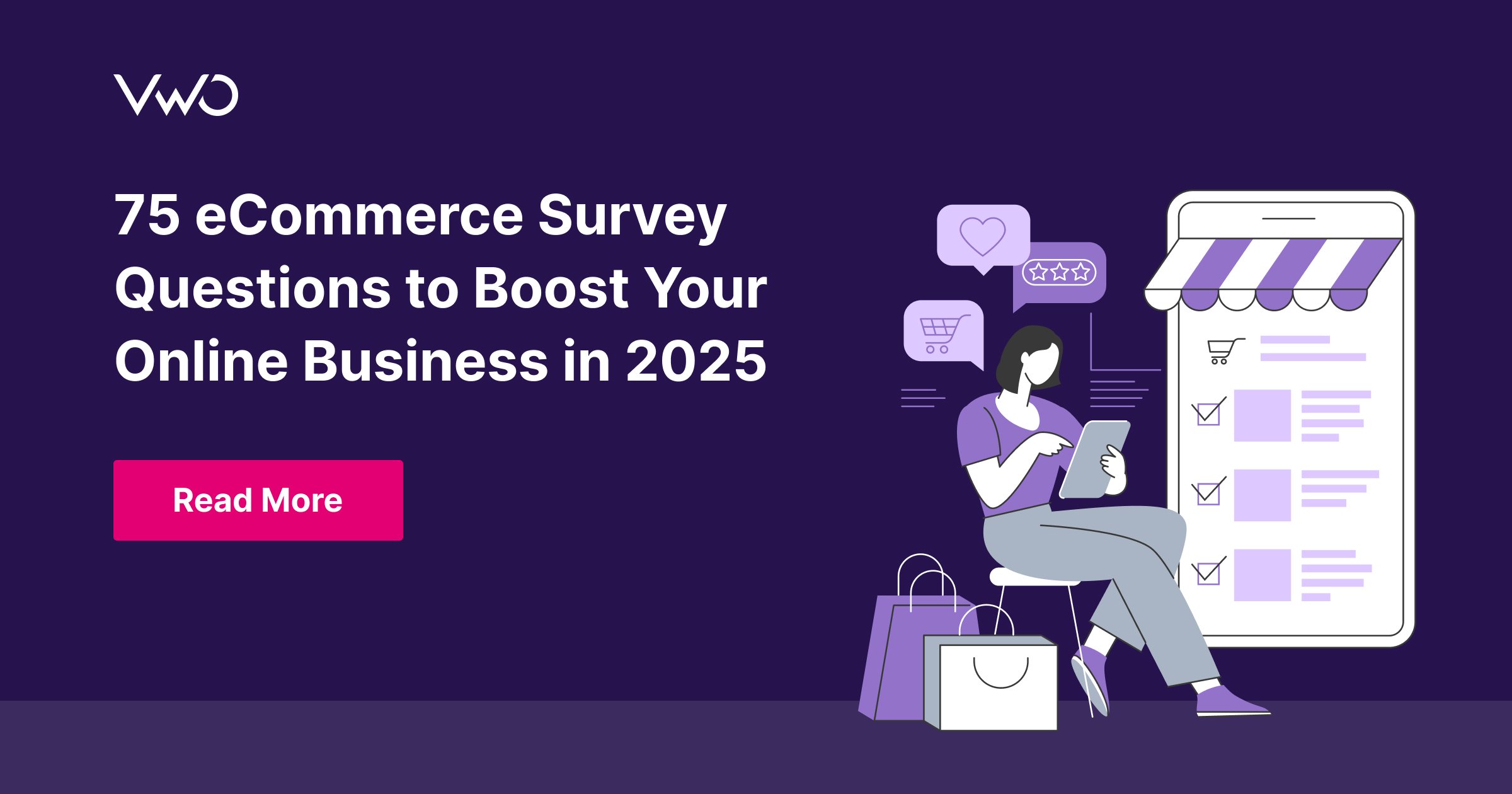 VWO

75 eCommerce Survey Questions to Boost Your Online Business in 2025

Read More